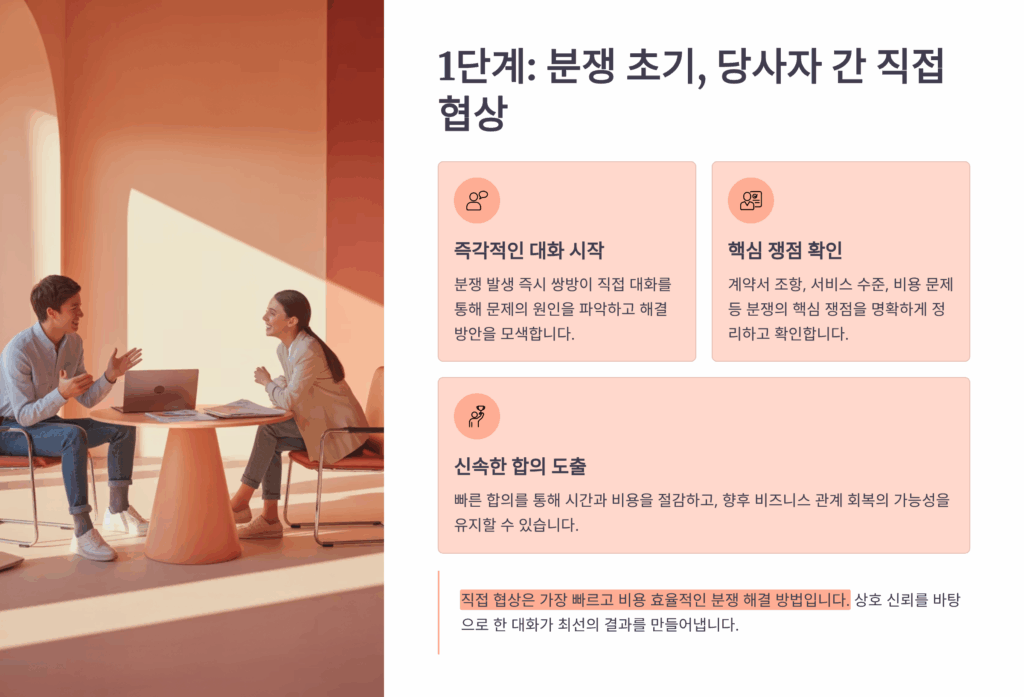 1단계: 분쟁 초기, 당사자 간 직접 협상

즉각적인 대화 시작

분쟁 발생 즉시 쌍방이 직접 대화를 통해 문제의 원인을 파악하고 해결 방안을 모색합니다.

핵심 쟁점 확인

계약서 조항, 서비스 수준, 비용 문제 등 분쟁의 핵심 쟁점을 명확하게 정리하고 확인합니다.

신속한 합의 도출

빠른 합의를 통해 시간과 비용을 절감하고, 향후 비즈니스 관계 회복의 가능성을 유지할 수 있습니다.

직접 협상은 가장 빠르고 비용 효율적인 분쟁 해결 방법입니다. 상호 신뢰를 바탕으로 한 대화가 최선의 결과를 만들어냅니다.